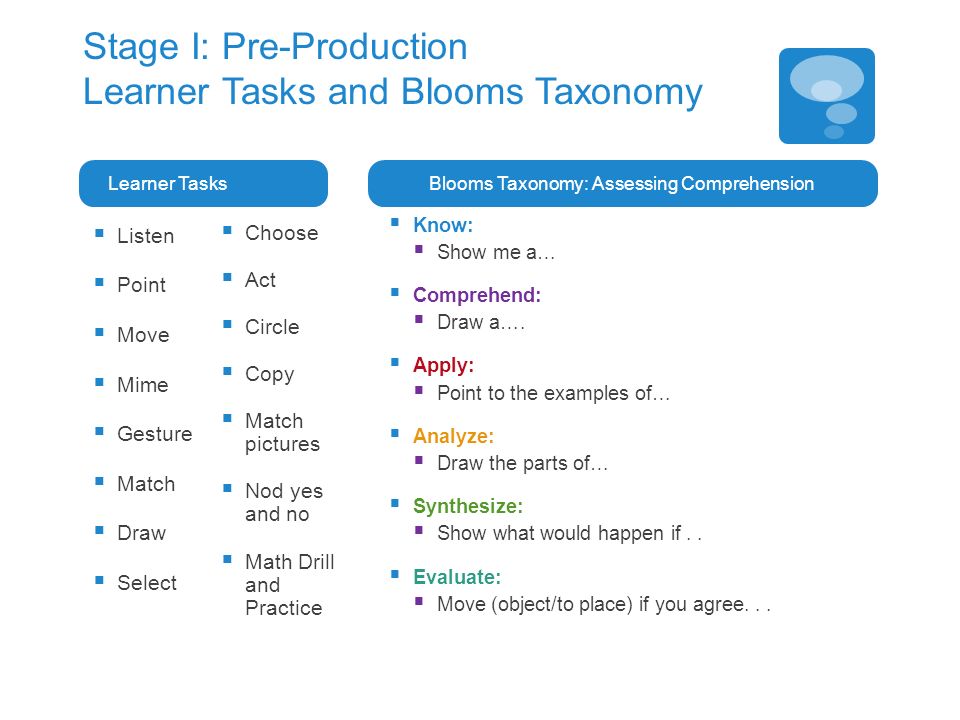 Stage I: Pre-Production
Learner Tasks and Blooms Taxonomy

Learner Tasks

- Listen
- Point
- Move
- Mime
- Gesture
- Match
- Draw
- Select

- Choose
- Act
- Circle
- Copy
- Match pictures
- Nod yes and no
- Math Drill and Practice

Blooms Taxonomy: Assessing Comprehension

- Know:
  - Show me a…
- Comprehend:
  - Draw a….
- Apply:
  - Point to the examples of…
- Analyze:
  - Draw the parts of…
- Synthesize:
  - Show what would happen if . .
- Evaluate:
  - Move (object/to place) if you agree. . .